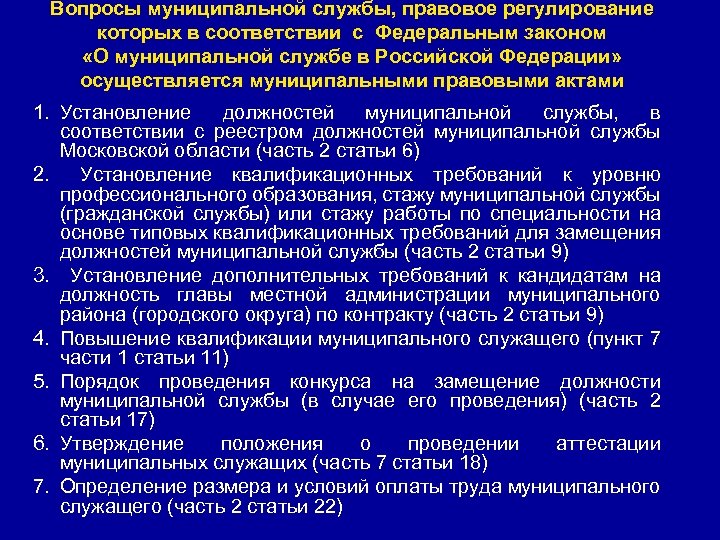 Вопросы муниципальной службы, правовое регулирование которых в соответствии с Федеральным законом «О муниципальной службе в Российской Федерации» осуществляется муниципальными правовыми актами

1. Установление должностей муниципальной службы, в соответствии с реестром должностей муниципальной службы Московской области (часть 2 статьи 6)

2. Установление квалификационных требований к уровню профессионального образования, стажу муниципальной службы (гражданской службы) или стажу работы по специальности на основе типовых квалификационных требований для замещения должностей муниципальной службы (часть 2 статьи 9)

3. Установление дополнительных требований к кандидатам на должность главы местной администрации муниципального района (городского округа) по контракту (часть 2 статьи 9)

4. Повышение квалификации муниципального служащего (пункт 7 части 1 статьи 11)

5. Порядок проведения конкурса на замещение должности муниципальной службы (в случае его проведения) (часть 2 статьи 17)

6. Утверждение положения о проведении аттестации муниципальных служащих (часть 7 статьи 18)

7. Определение размера и условий оплаты труда муниципального служащего (часть 2 статьи 22)